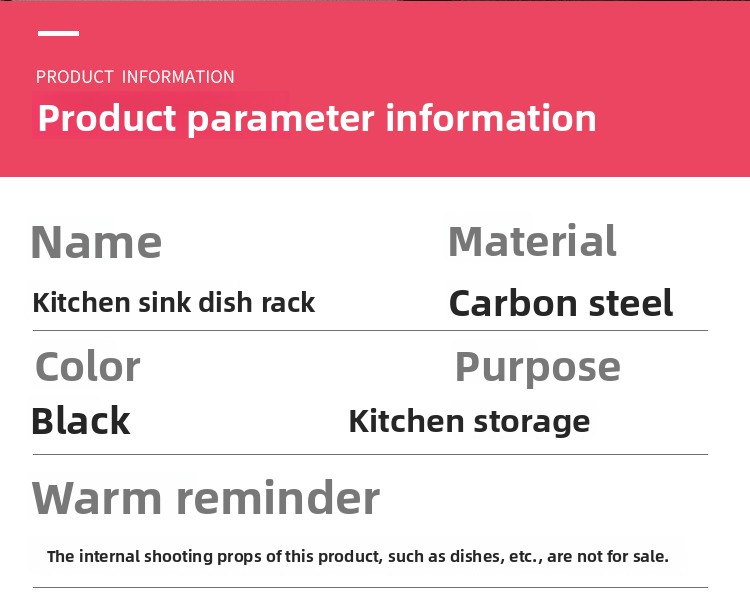 PRODUCT INFORMATION

Product parameter information

Name

Kitchen sink dish rack

Material

Carbon steel

Color

Black

Purpose

Kitchen storage

Warm reminder

The internal shooting props of this product, such as dishes, etc., are not for sale.